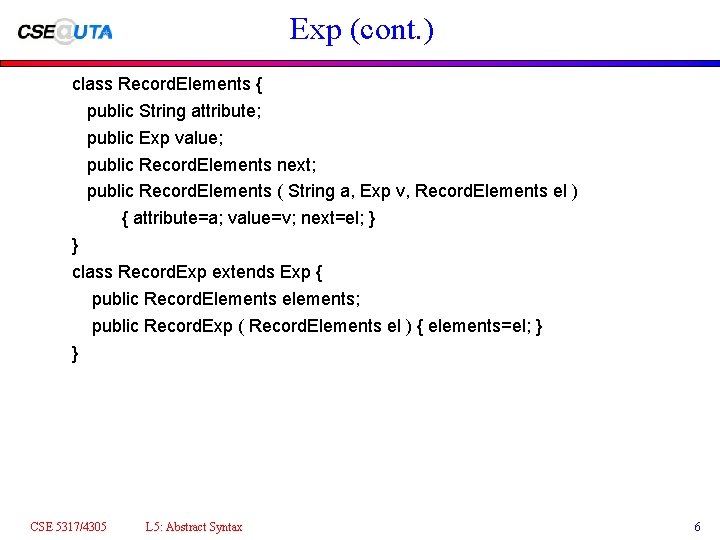 CSE@UTA

Exp (cont.)

class RecordElements {
public String attribute;
public Exp value;
public RecordElements next;
public RecordElements ( String a, Exp v, RecordElements el )
{ attribute=a; value=v; next=el; }
}
class RecordExp extends Exp {
public RecordElements elements;
public RecordExp ( RecordElements el ) { elements=el; }
}

CSE 5317/4305 L5: Abstract Syntax 6